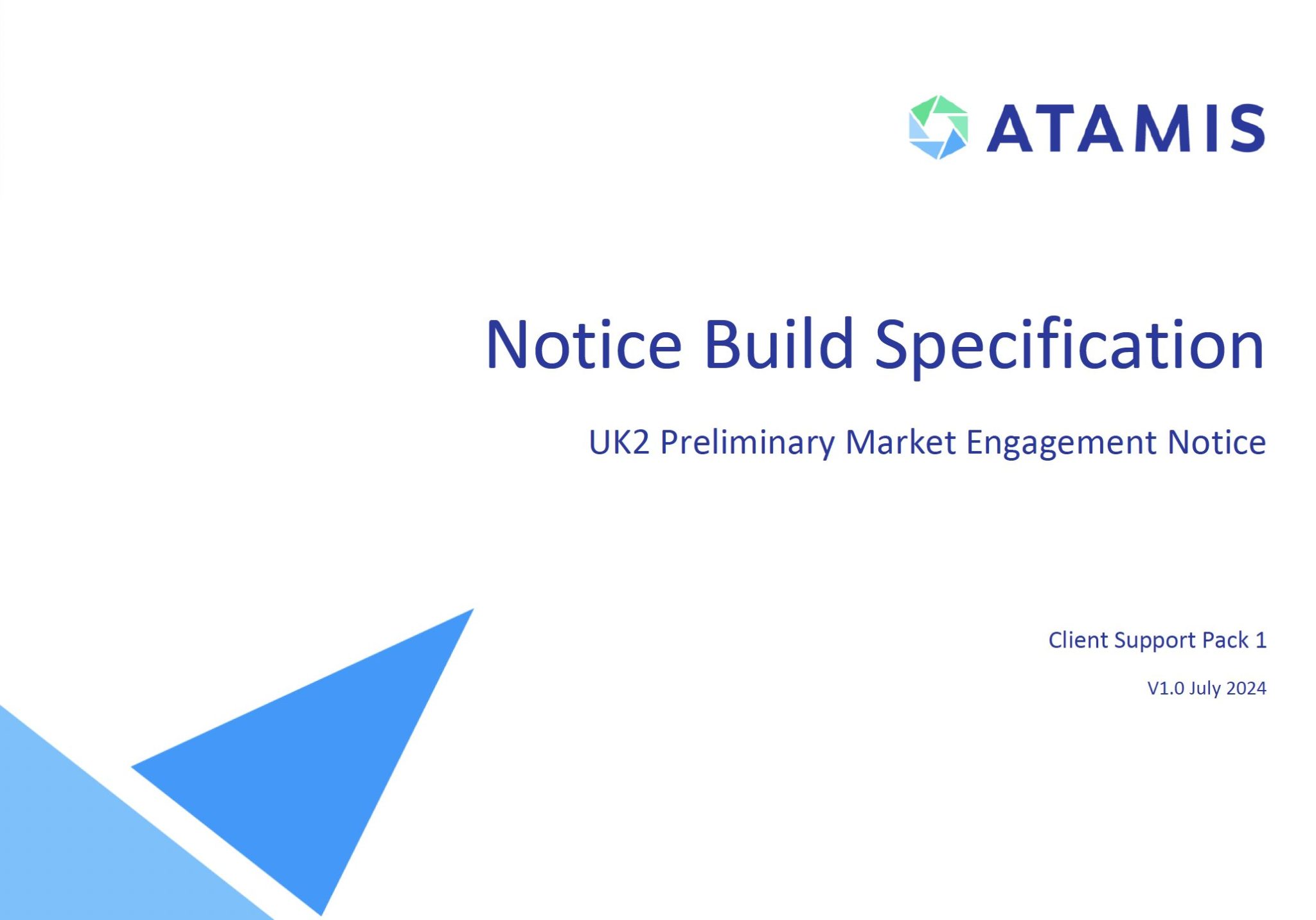 ATAMIS

Notice Build Specification

UK2 Preliminary Market Engagement Notice

Client Support Pack 1

V1.0 July 2024